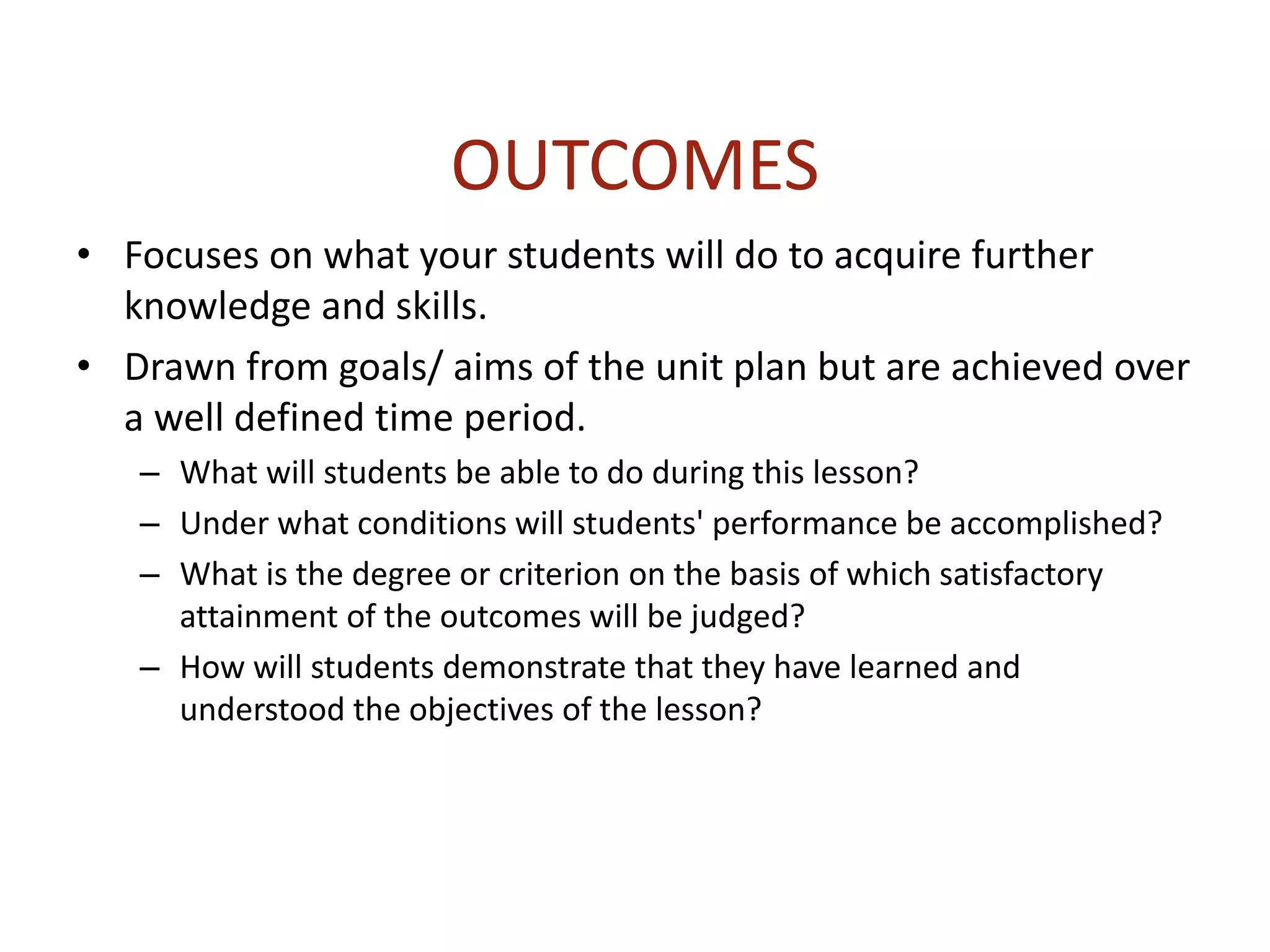 OUTCOMES

• Focuses on what your students will do to acquire further knowledge and skills.

• Drawn from goals/ aims of the unit plan but are achieved over a well defined time period.

– What will students be able to do during this lesson?

– Under what conditions will students' performance be accomplished?

– What is the degree or criterion on the basis of which satisfactory attainment of the outcomes will be judged?

– How will students demonstrate that they have learned and understood the objectives of the lesson?